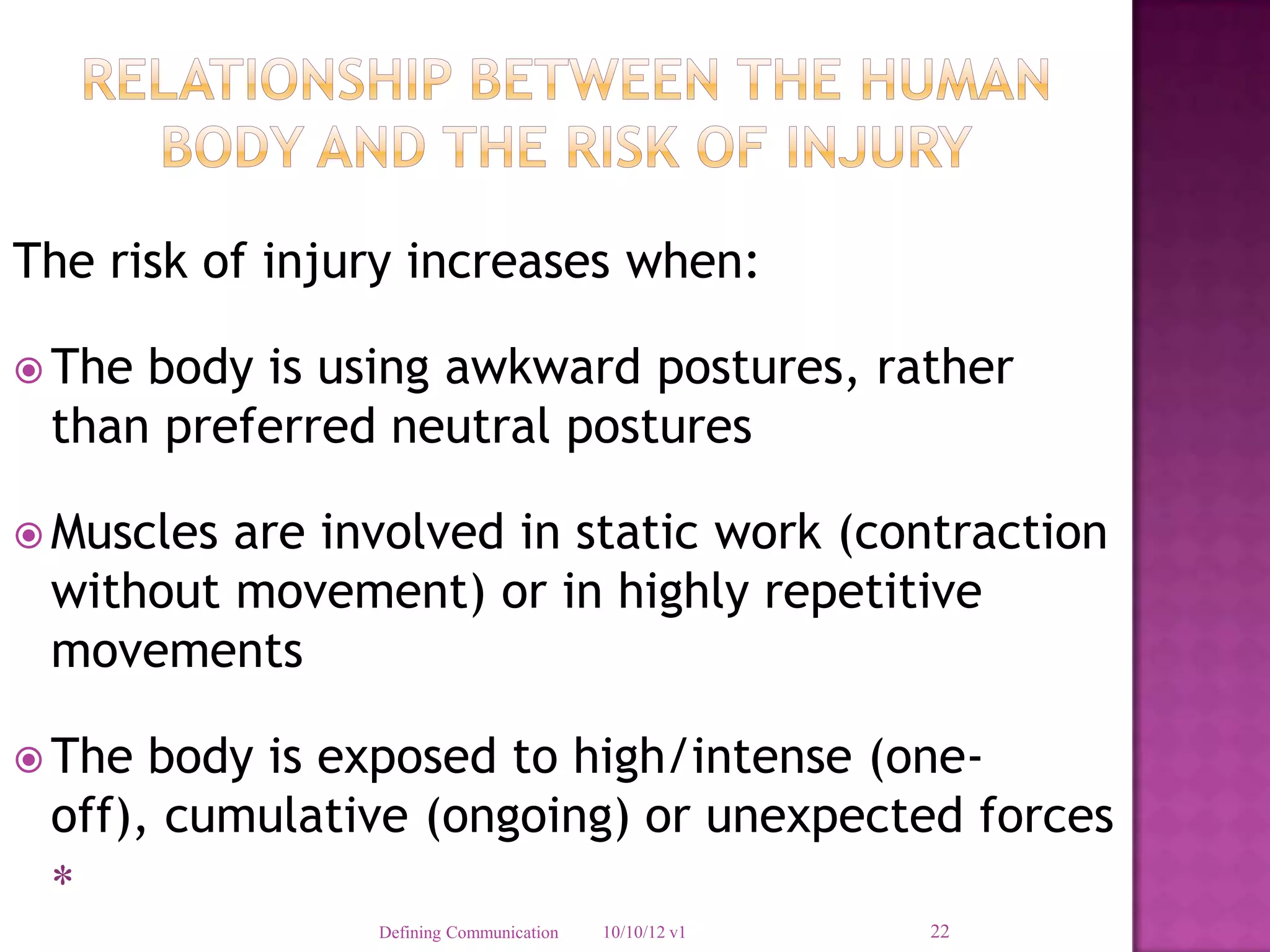 RELATIONSHIP BETWEEN THE HUMAN BODY AND THE RISK OF INJURY

The risk of injury increases when:

The body is using awkward postures, rather than preferred neutral postures

Muscles are involved in static work (contraction without movement) or in highly repetitive movements

The body is exposed to high/intense (one-off), cumulative (ongoing) or unexpected forces

*

Defining Communication 10/10/12 v1 22